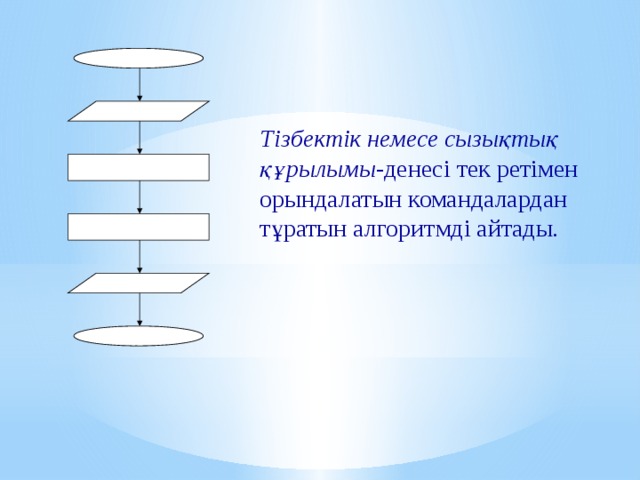 Тізбектік немесе сызықтық құрылымы-денесі тек ретімен орындалатын командалардан тұратын алгоритмді айтады.